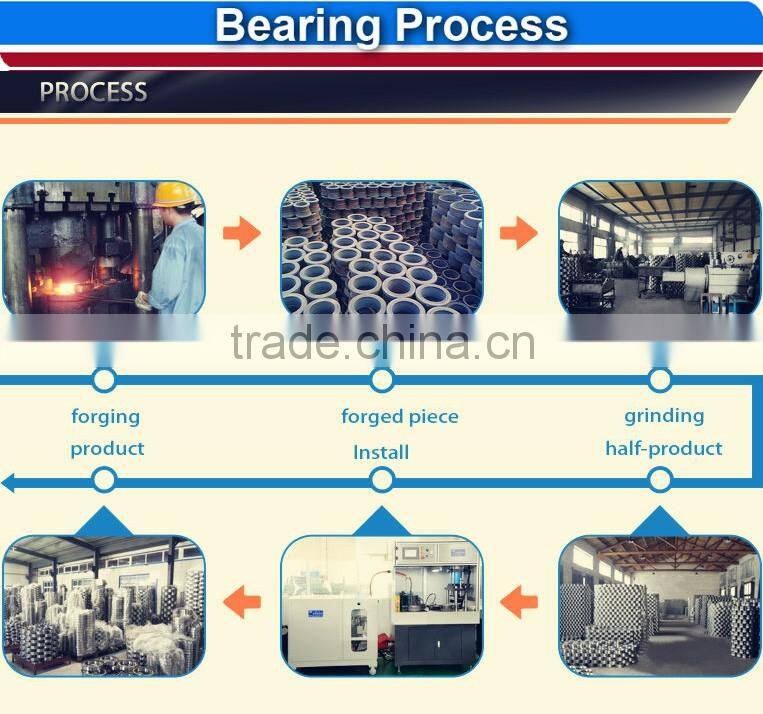 Bearing Process

PROCESS

trade.china.cn

forging

forged piece

grinding

product

Install

half-product